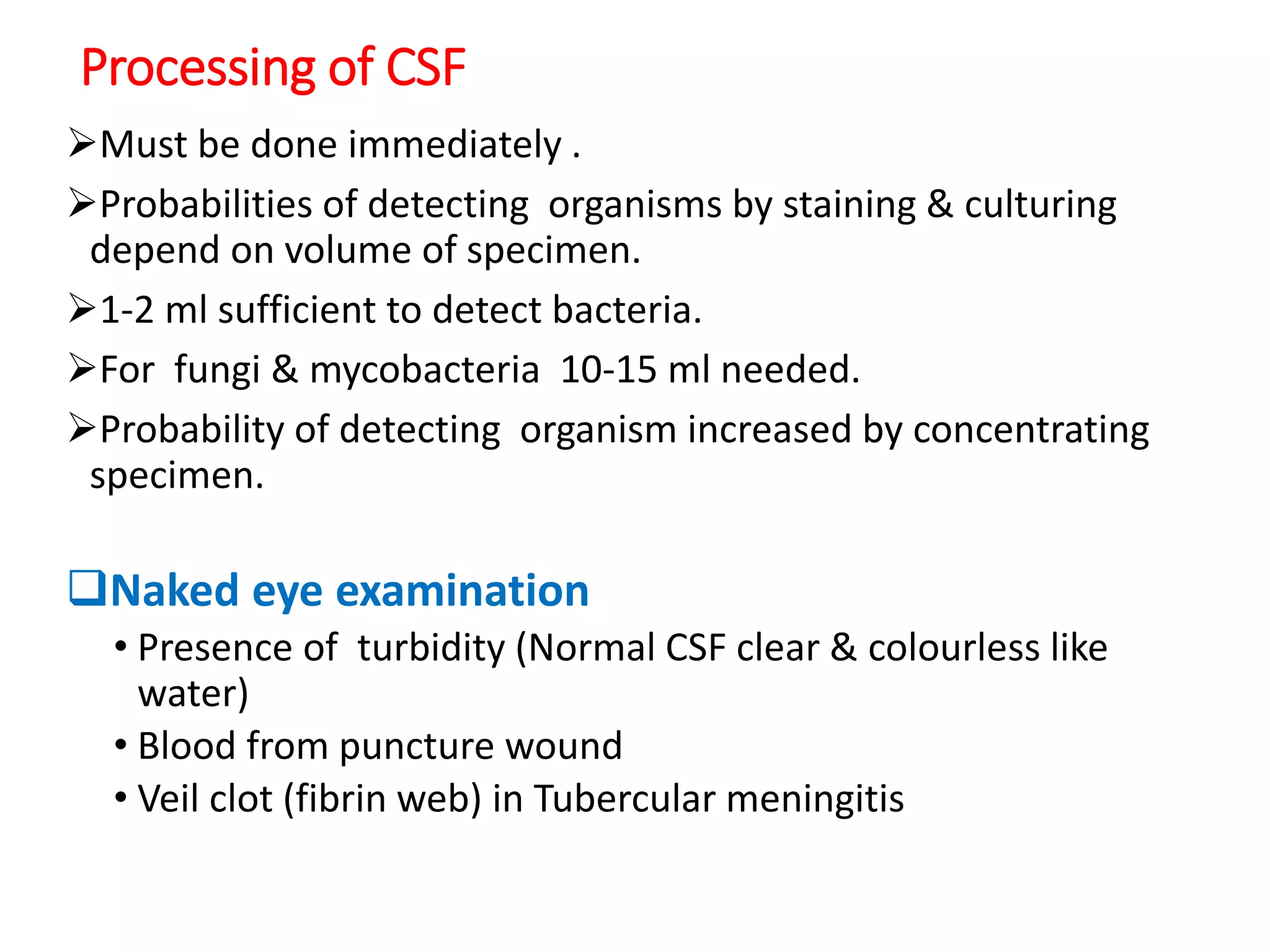 Processing of CSF

➢Must be done immediately .

➢Probabilities of detecting organisms by staining & culturing depend on volume of specimen.

➢1-2 ml sufficient to detect bacteria.

➢For fungi & mycobacteria 10-15 ml needed.

➢Probability of detecting organism increased by concentrating specimen.

❑Naked eye examination

• Presence of turbidity (Normal CSF clear & colourless like water)
• Blood from puncture wound
• Veil clot (fibrin web) in Tubercular meningitis